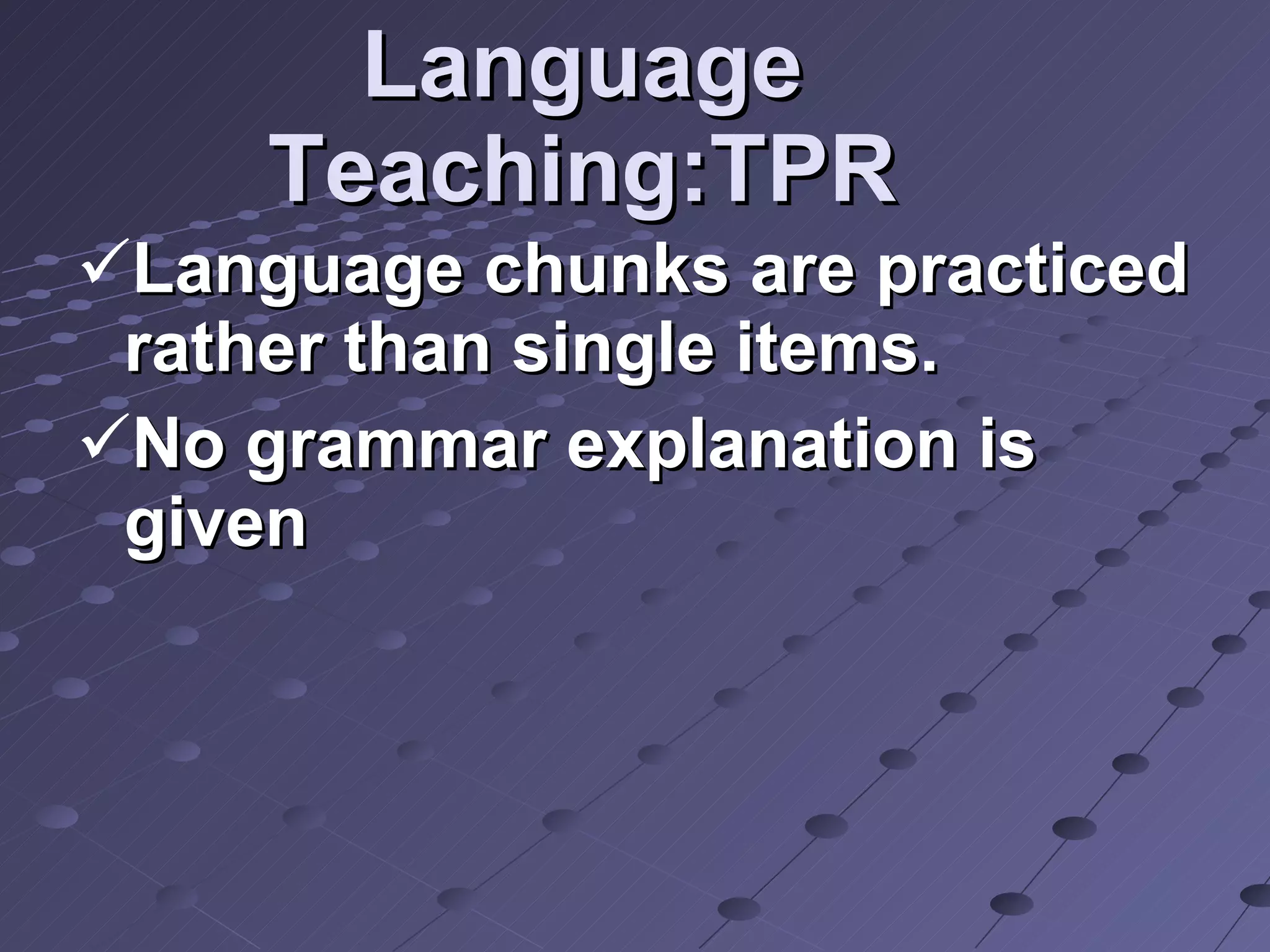 Language Teaching:TPR

✓Language chunks are practiced rather than single items.

✓No grammar explanation is given